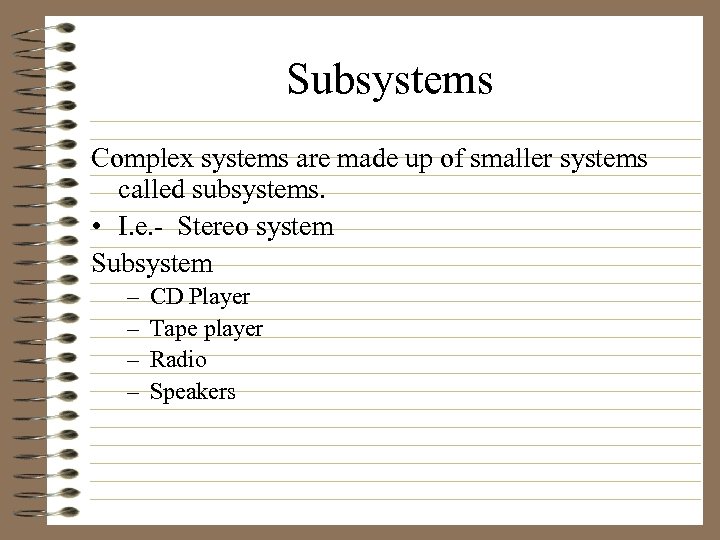 Subsystems

Complex systems are made up of smaller systems called subsystems.

• I.e.- Stereo system

Subsystem

– CD Player
– Tape player
– Radio
– Speakers